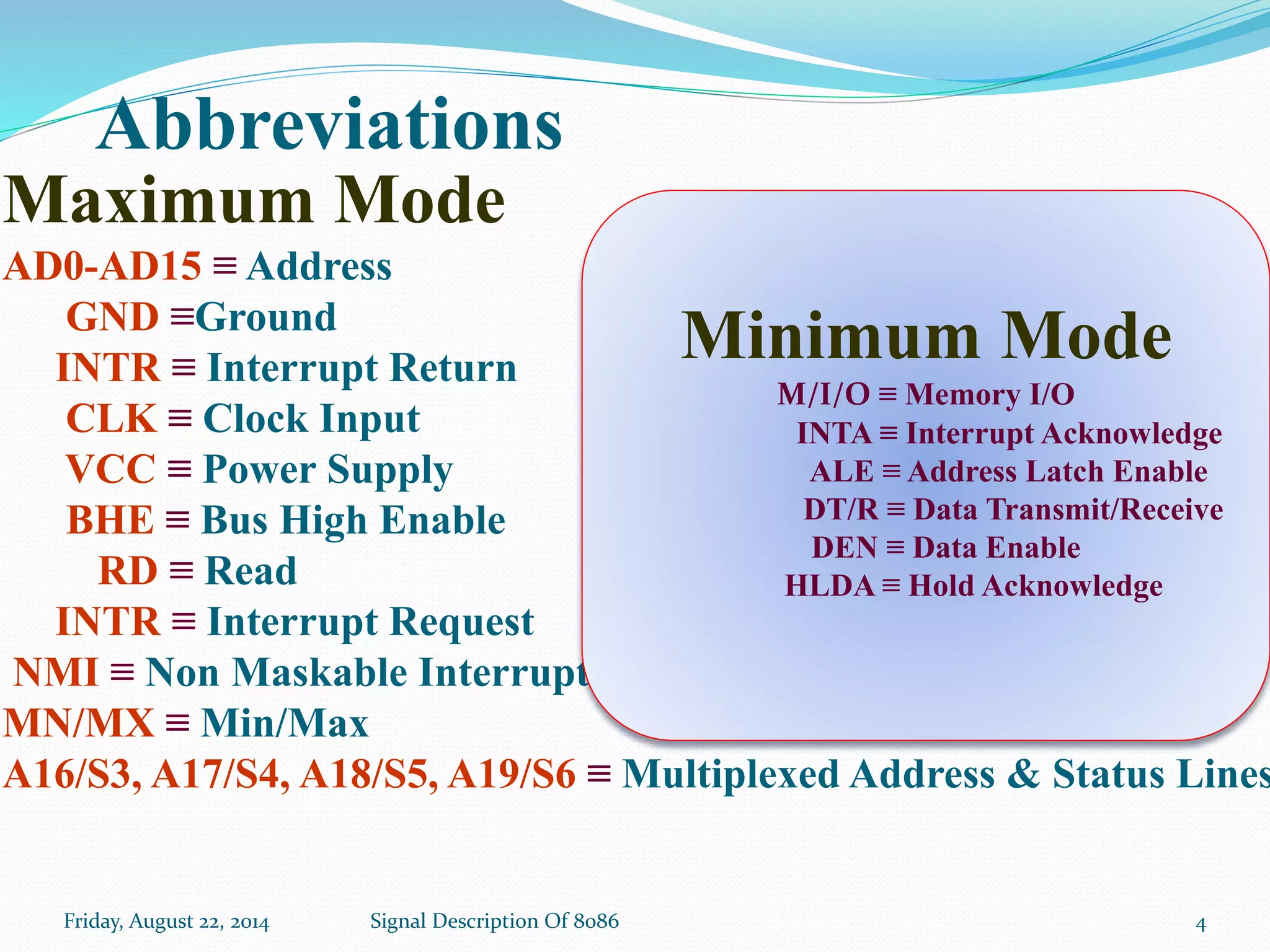 Abbreviations

Maximum Mode

AD0-AD15 ≡ Address
GND ≡Ground
INTR ≡ Interrupt Return
CLK ≡ Clock Input
VCC ≡ Power Supply
BHE ≡ Bus High Enable
RD ≡ Read
INTR ≡ Interrupt Request
NMI ≡ Non Maskable Interrupt
MN/MX ≡ Min/Max
A16/S3, A17/S4, A18/S5, A19/S6 ≡ Multiplexed Address & Status Lines

Minimum Mode

M/I/O ≡ Memory I/O
INTA ≡ Interrupt Acknowledge
ALE ≡ Address Latch Enable
DT/R ≡ Data Transmit/Receive
DEN ≡ Data Enable
HLDA ≡ Hold Acknowledge

Friday, August 22, 2014 Signal Description Of 8086 4